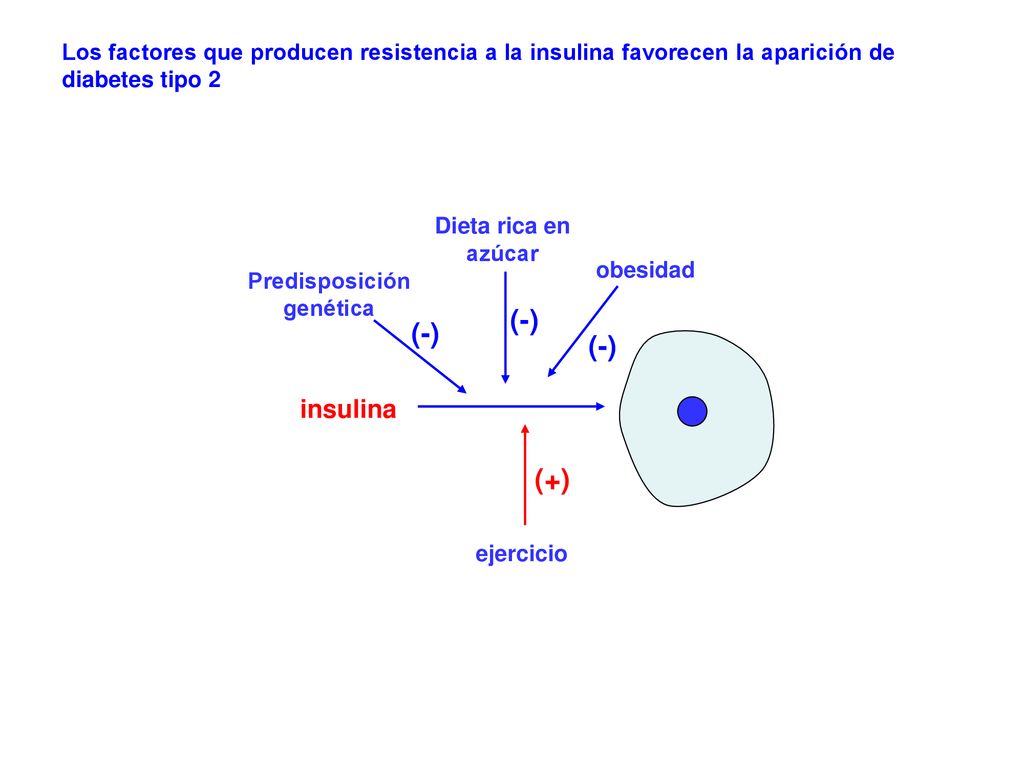 Los factores que producen resistencia a la insulina favorecen la aparición de diabetes tipo 2

Dieta rica en azúcar

obesidad

Predisposición genética

(-)

(-)

(-)

insulina

(+)

ejercicio